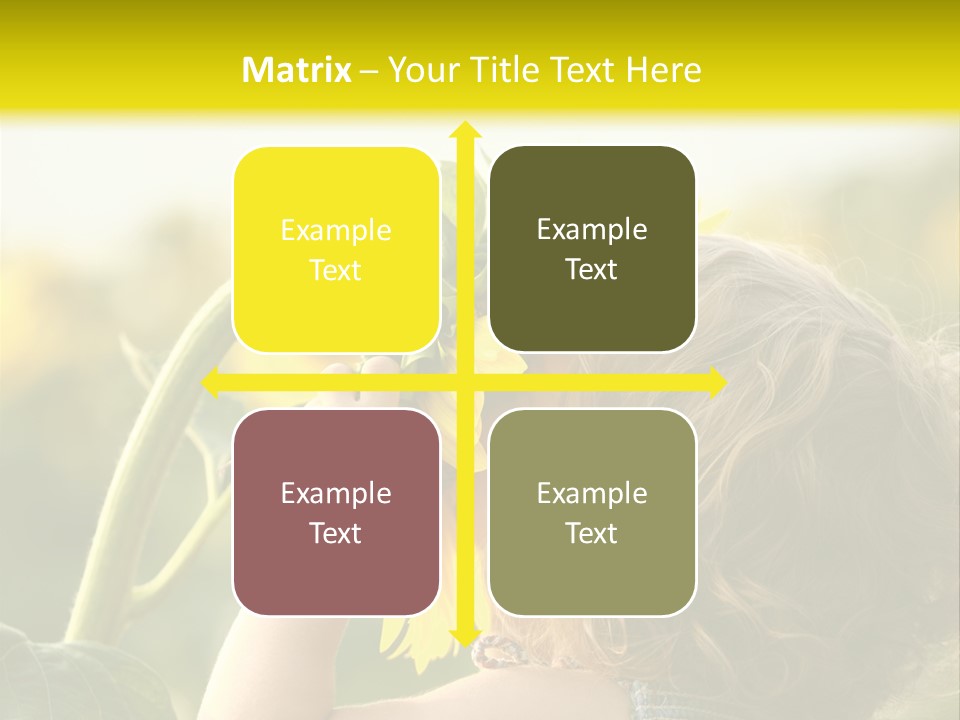 Matrix – Your Title Text Here

Example Text

Example Text

Example Text

Example Text